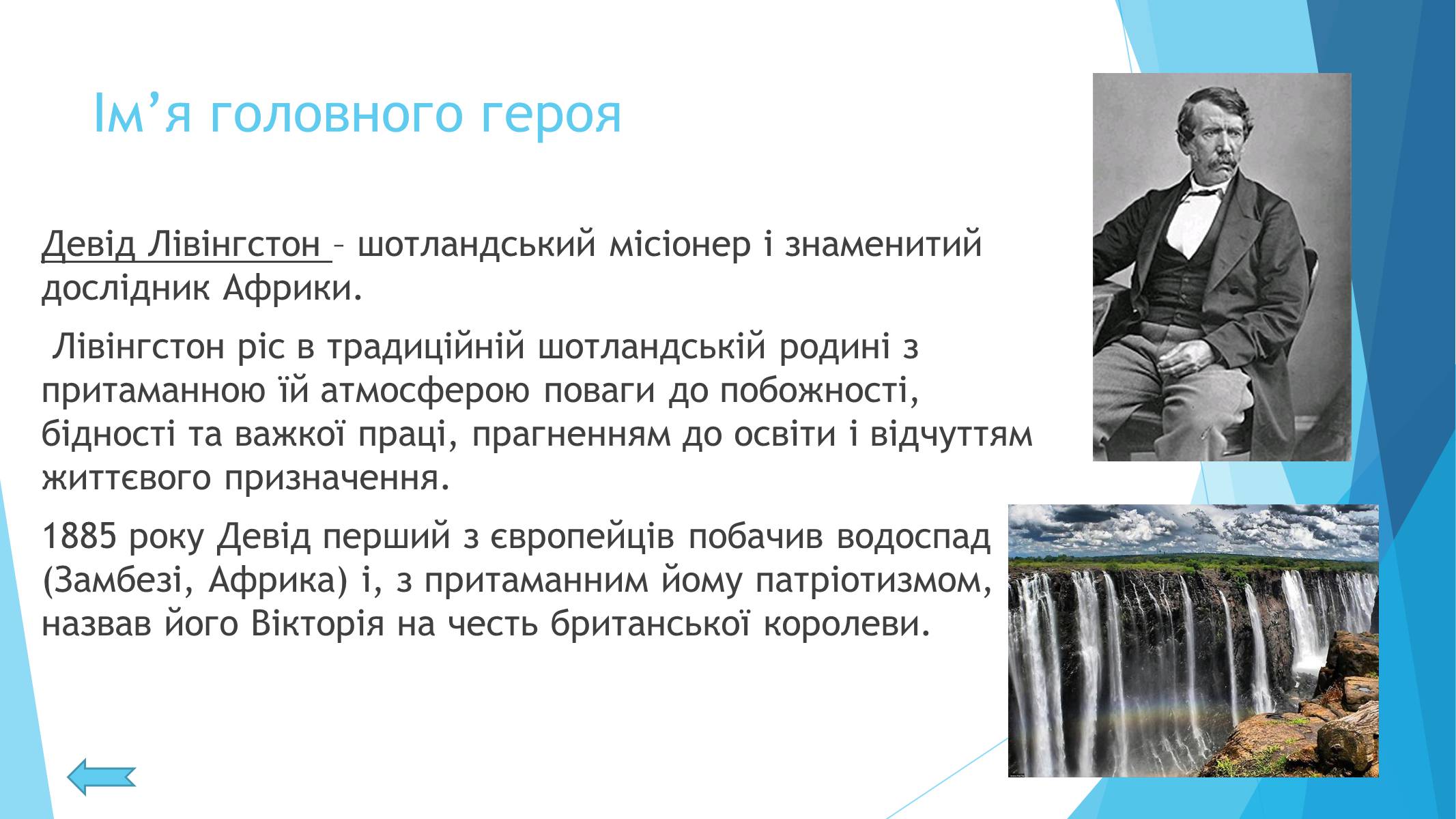 Ім’я головного героя

Девід Лівінгстон – шотландський місіонер і знаменитий дослідник Африки.

Лівінгстон ріс в традиційній шотландській родині з притаманною їй атмосферою поваги до побожності, бідності та важкої праці, прагненням до освіти і відчуттям життєвого призначення.

1885 року Девід перший з європейців побачив водоспад (Замбезі, Африка) і, з притаманним йому патріотизмом, назвав його Вікторія на честь британської королеви.